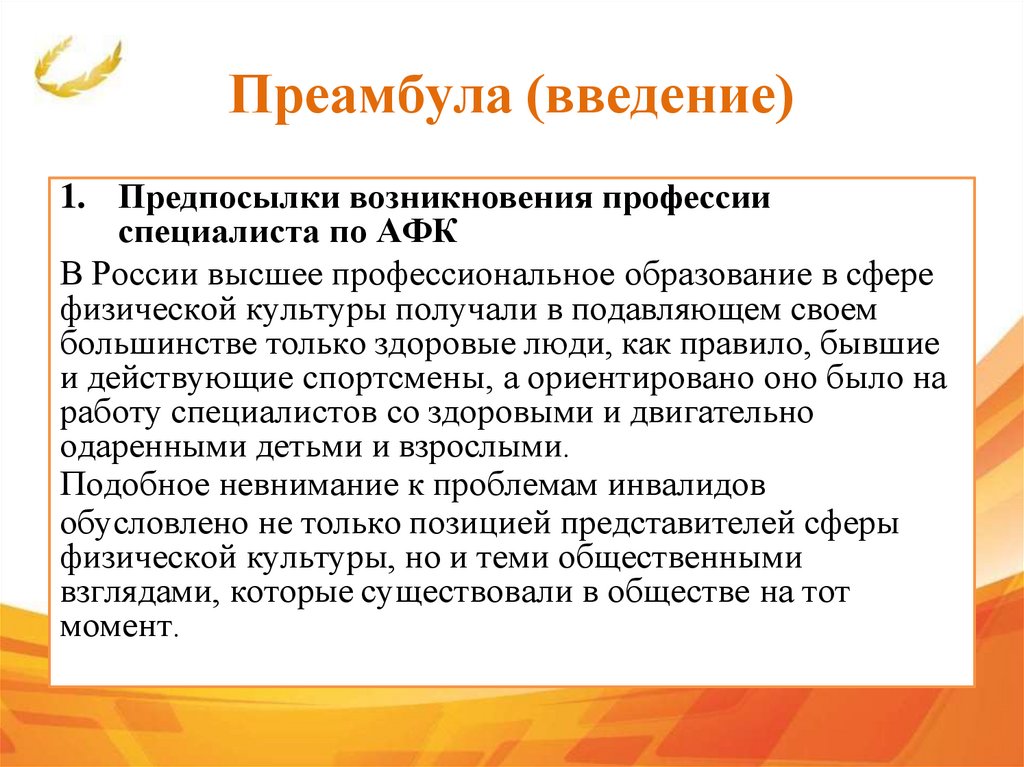 Преамбула (введение)

1. Предпосылки возникновения профессии специалиста по АФК

В России высшее профессиональное образование в сфере физической культуры получали в подавляющем своем большинстве только здоровые люди, как правило, бывшие и действующие спортсмены, а ориентировано оно было на работу специалистов со здоровыми и двигательно одаренными детьми и взрослыми.

Подобное невнимание к проблемам инвалидов обусловлено не только позицией представителей сферы физической культуры, но и теми общественными взглядами, которые существовали в обществе на тот момент.